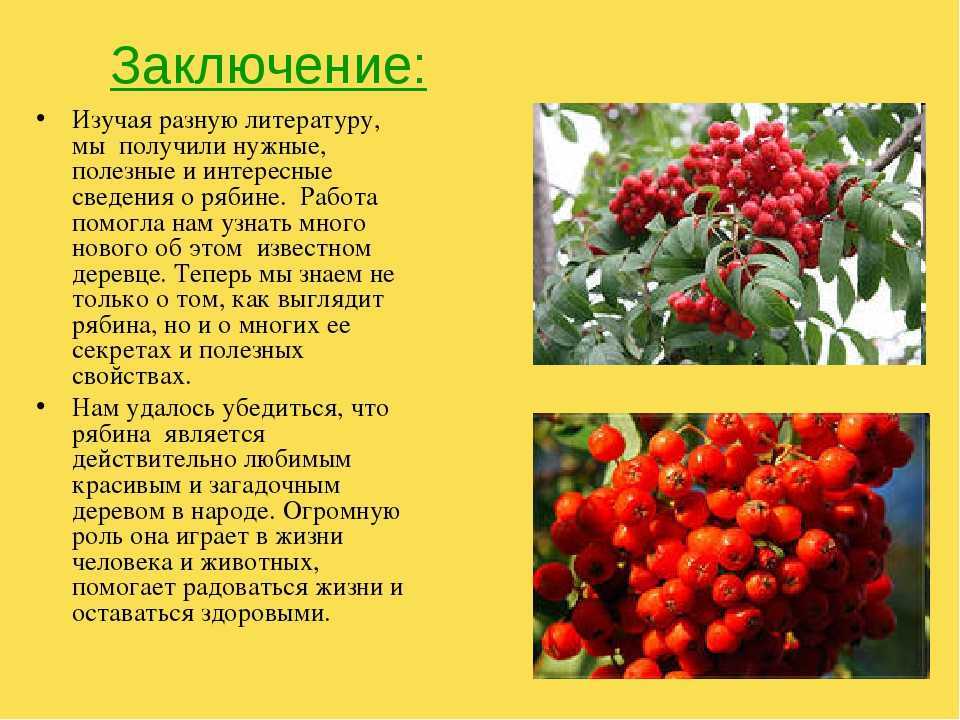 Заключение:

• Изучая разную литературу, мы получили нужные, полезные и интересные сведения о рябине. Работа помогла нам узнать много нового об этом известном деревце. Теперь мы знаем не только о том, как выглядит рябина, но и о многих ее секретах и полезных свойствах.

• Нам удалось убедиться, что рябина является действительно любимым красивым и загадочным деревом в народе. Огромную роль она играет в жизни человека и животных, помогает радоваться жизни и оставаться здоровыми.